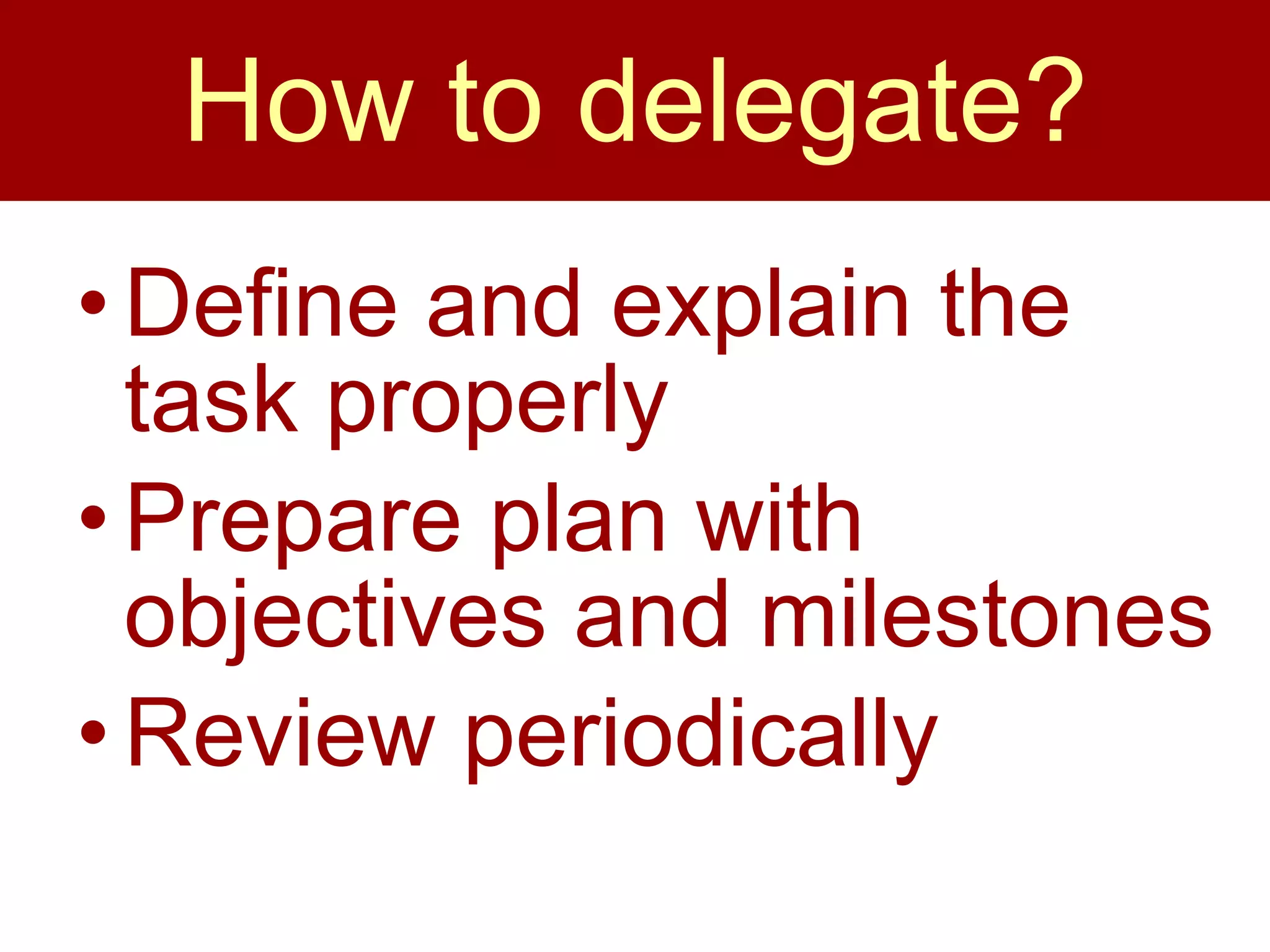 How to delegate?

• Define and explain the task properly
• Prepare plan with objectives and milestones
• Review periodically